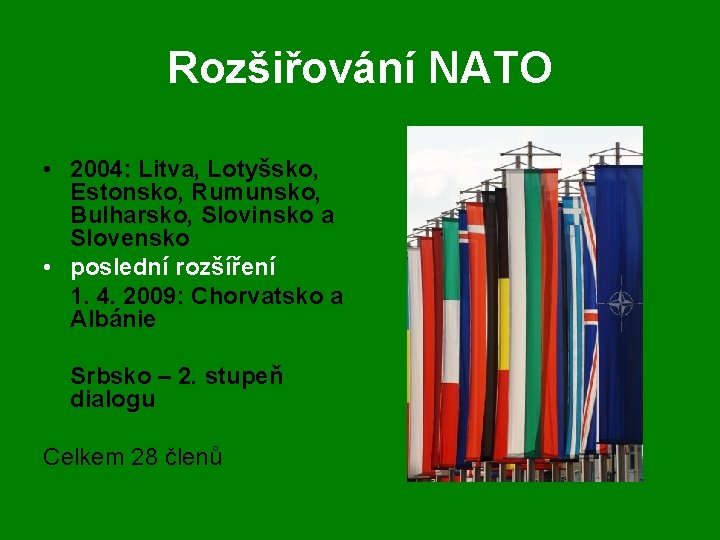 Rozšiřování NATO

• 2004: Litva, Lotyšsko, Estonsko, Rumunsko, Bulharsko, Slovinsko a Slovensko
• poslední rozšíření

1. 4. 2009: Chorvatsko a Albánie

Srbsko – 2. stupeň dialogu

Celkem 28 členů